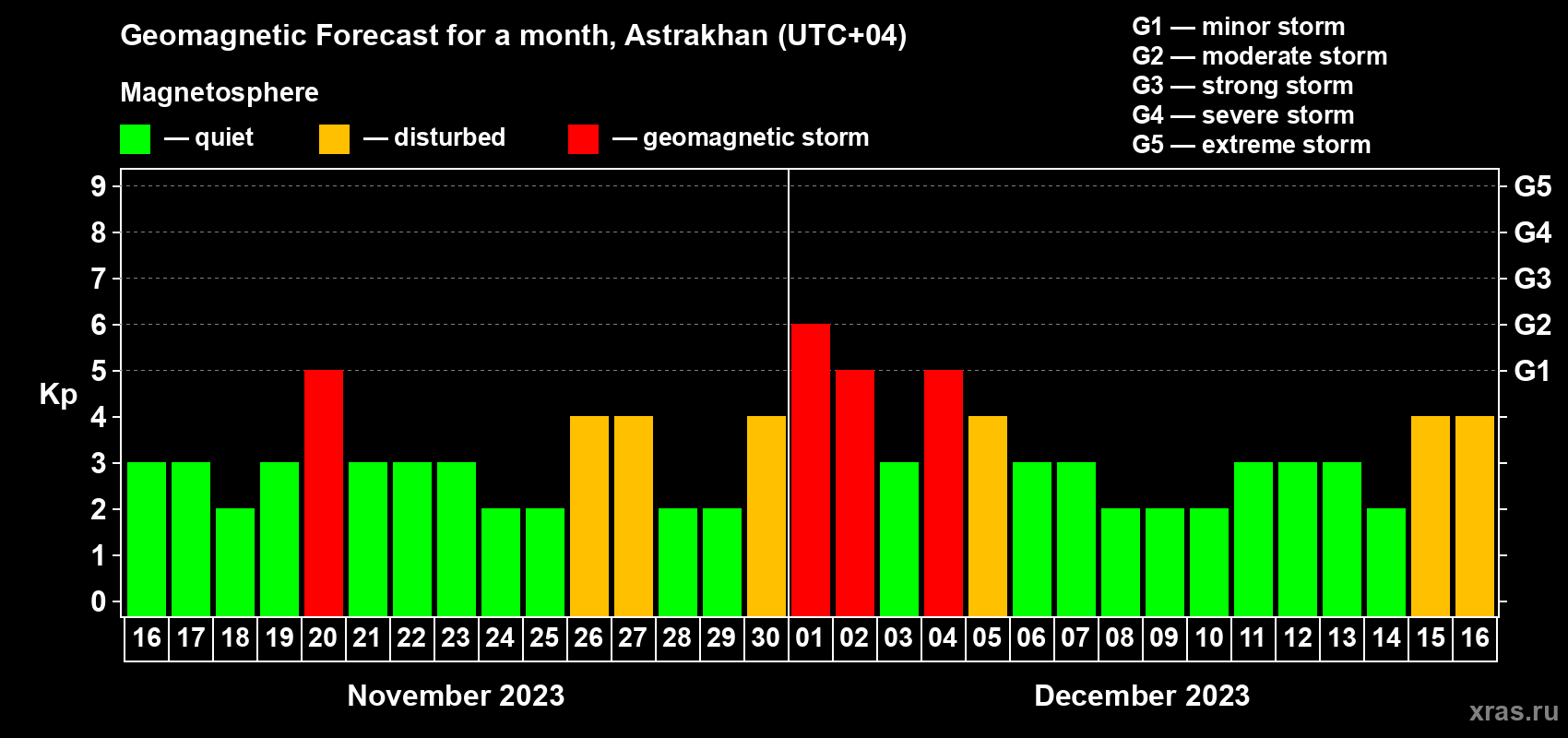 Geomagnetic Forecast for a month, Astrakhan (UTC+04)

Magnetosphere

— quiet — disturbed — geomagnetic storm

G1 — minor storm
G2 — moderate storm
G3 — strong storm
G4 — severe storm
G5 — extreme storm

Kp

9
8
7
6
5
4
3
2
1
0

G5
G4
G3
G2
G1

16 17 18 19 20 21 22 23 24 25 26 27 28 29 30 01 02 03 04 05 06 07 08 09 10 11 12 13 14 15 16

November 2023

December 2023

xras.ru